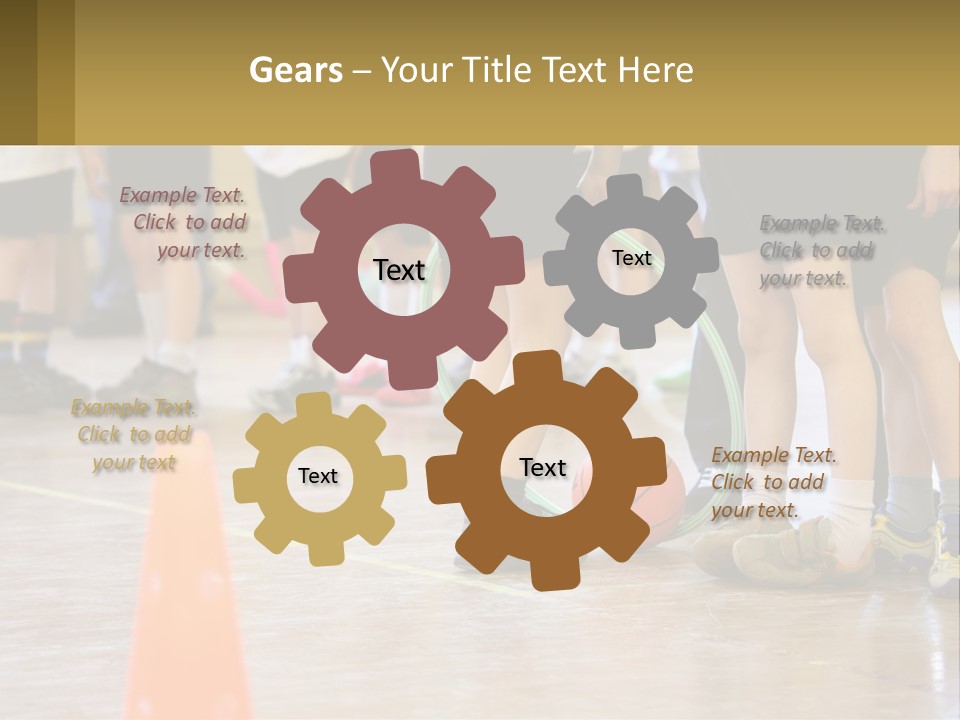 Gears – Your Title Text Here

Example Text. Click to add your text.

Text

Text

Example Text. Click to add your text.

Example Text. Click to add your text

Text

Text

Example Text. Click to add your text.